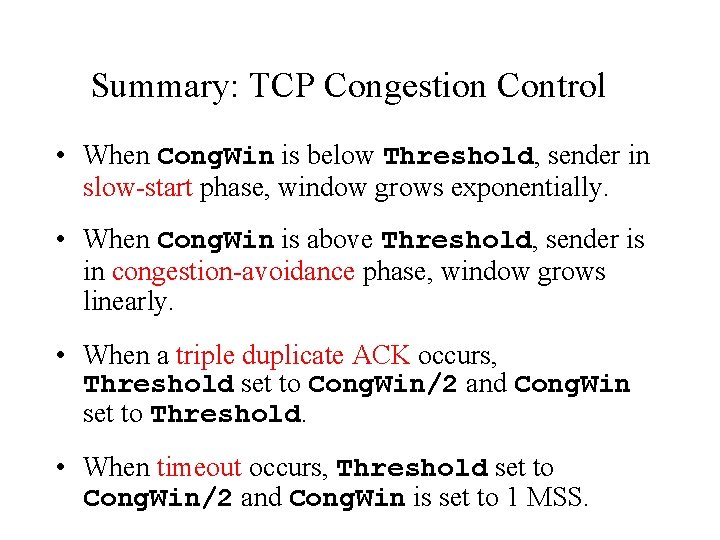 Summary: TCP Congestion Control

• When CongWin is below Threshold, sender in slow-start phase, window grows exponentially.

• When CongWin is above Threshold, sender is in congestion-avoidance phase, window grows linearly.

• When a triple duplicate ACK occurs, Threshold set to CongWin/2 and CongWin set to Threshold.

• When timeout occurs, Threshold set to CongWin/2 and CongWin is set to 1 MSS.